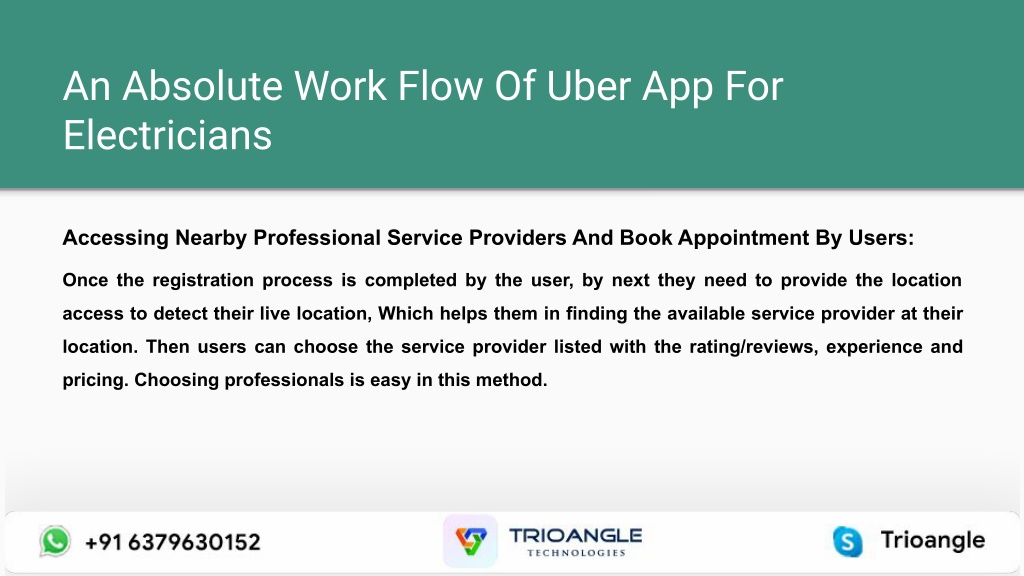 An Absolute Work Flow Of Uber App For Electricians

Accessing Nearby Professional Service Providers And Book Appointment By Users:

Once the registration process is completed by the user, by next they need to provide the location access to detect their live location, Which helps them in finding the available service provider at their location. Then users can choose the service provider listed with the rating/reviews, experience and pricing. Choosing professionals is easy in this method.

+91 6379630152

TRIOANGLE
TECHNOLOGIES

Trioangle